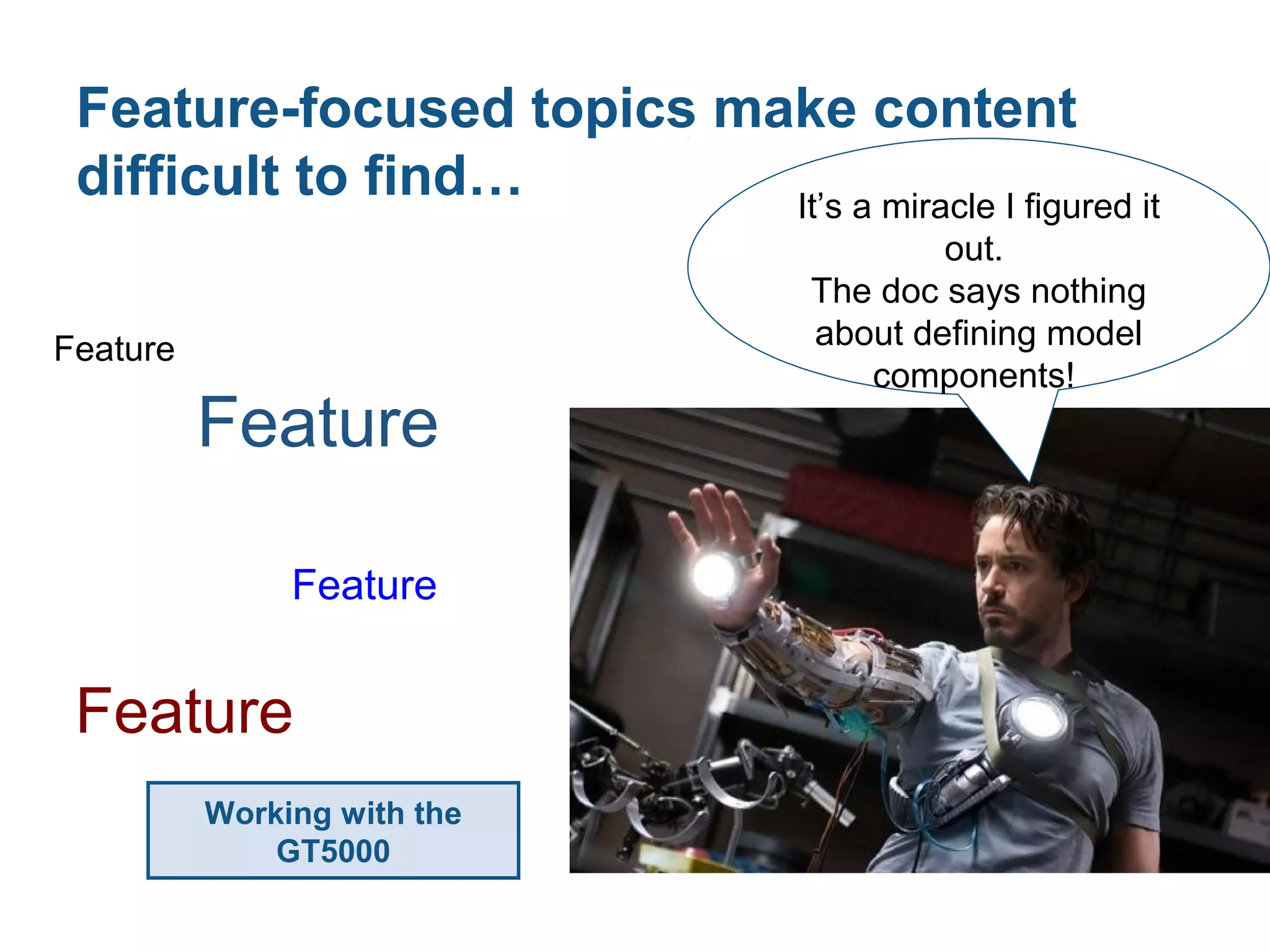 Feature-focused topics make content difficult to find…

It’s a miracle I figured it out.
The doc says nothing about defining model components!

Feature

Feature

Feature

Feature

Working with the GT5000